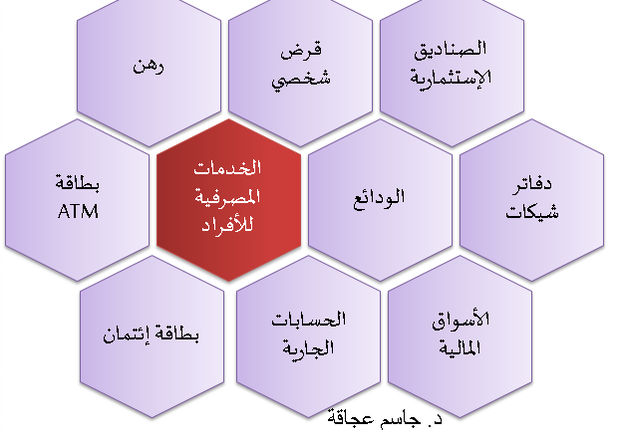 الصناديق الإستثمارية

قرض شخصي

رهن

دفاتر شيكات

الودائع

الخدمات المصرفية للأفراد

بطاقة ATM

الأسواق المالية

الحسابات الجارية

بطاقة إئتمان

د. جاسم عجاقة